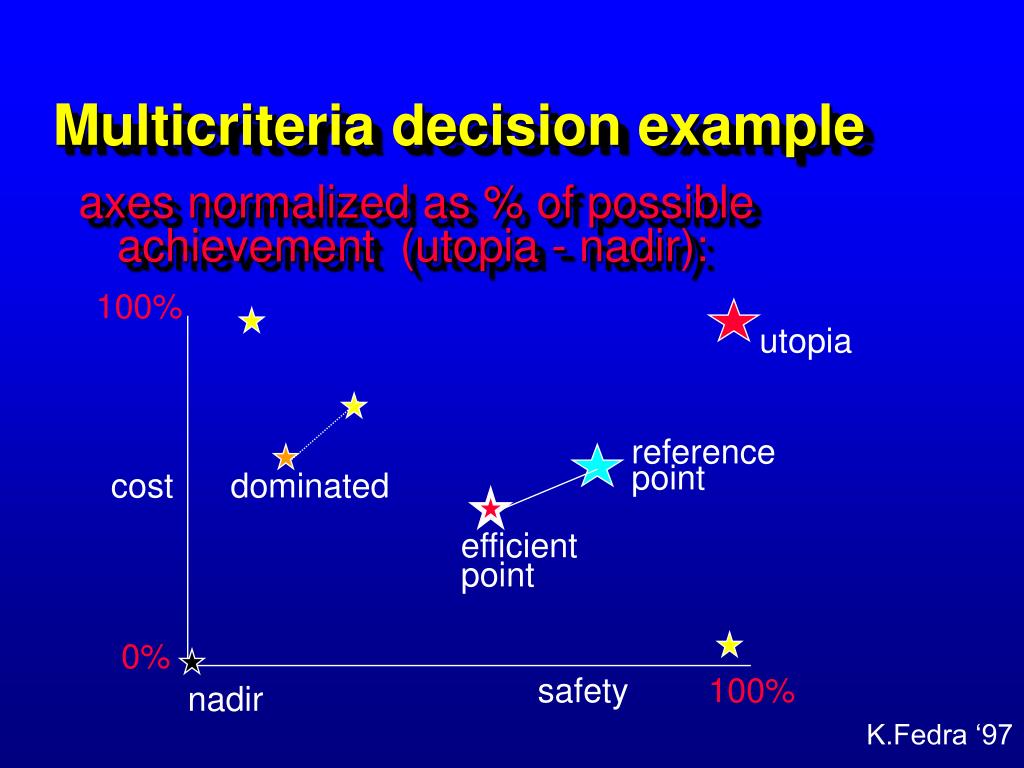 Multicriteria decision example

axes normalized as % of possible achievement (utopia - nadir):

100%

utopia

reference point

cost

dominated

efficient point

0%

nadir

safety

100%

K.Fedra ‘97